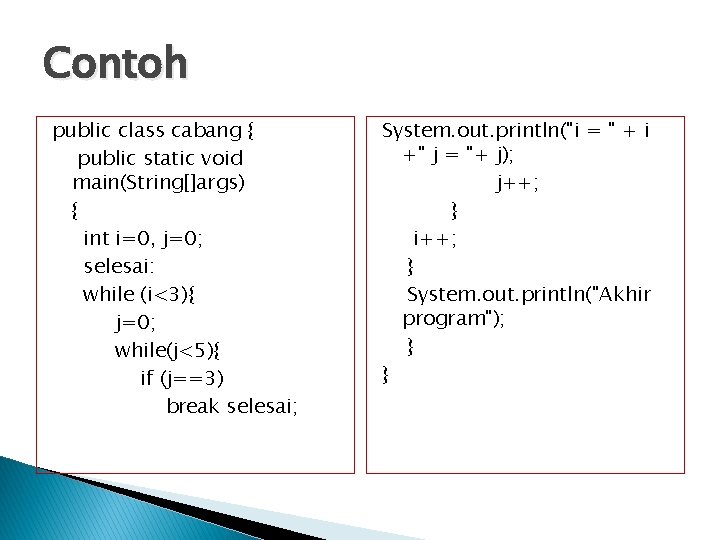 Contoh

public class cabang {
public static void main(String[]args)
{
int i=0, j=0;
selesai:
while (i<3){
j=0;
while(j<5){
if (j==3)
break selesai;

System.out.println("i = " + i +" j = "+ j);
j++;
}
i++;
}
System.out.println("Akhir program");
}
}